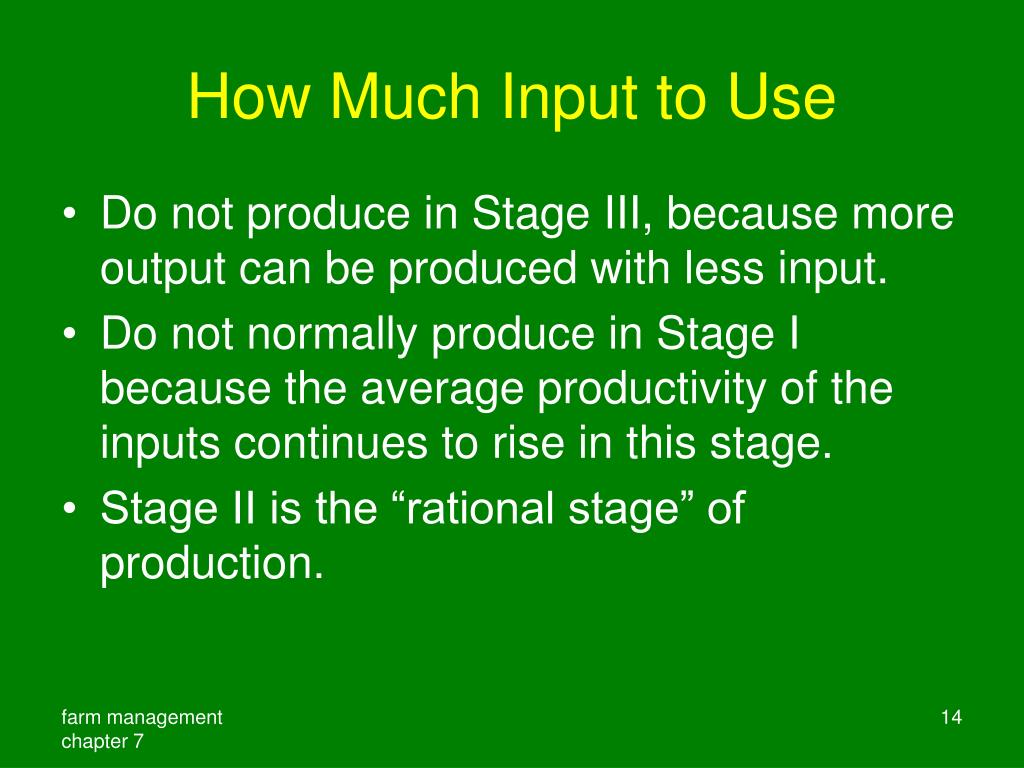 How Much Input to Use

• Do not produce in Stage III, because more output can be produced with less input.
• Do not normally produce in Stage I because the average productivity of the inputs continues to rise in this stage.
• Stage II is the “rational stage” of production.

farm management
chapter 7

14